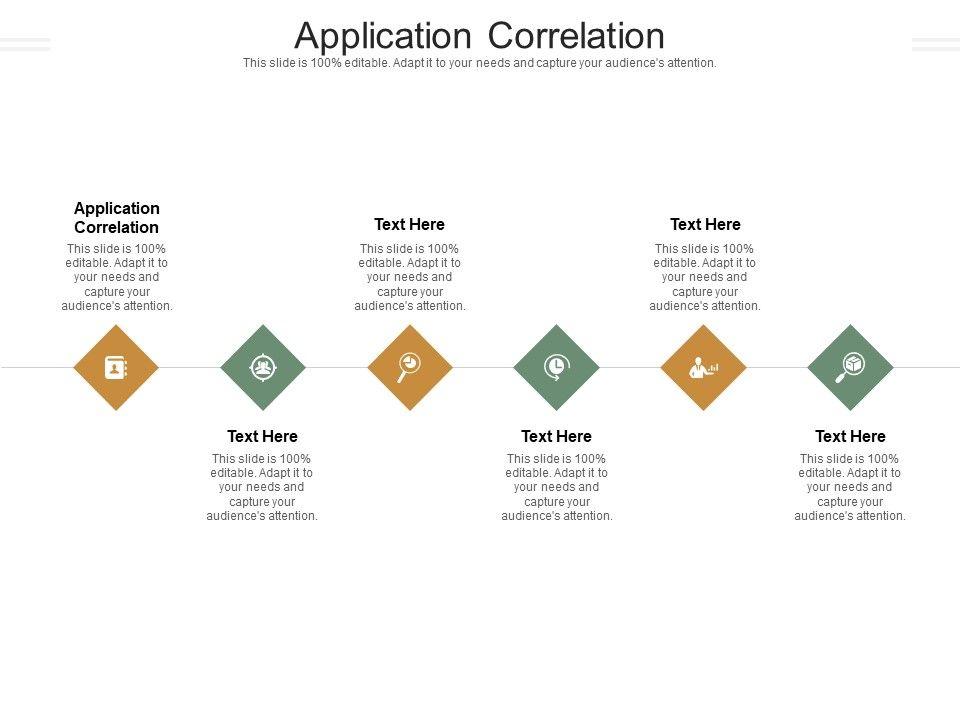 Application Correlation
This slide is 100% editable. Adapt it to your needs and capture your audience's attention.

Application Correlation
This slide is 100% editable. Adapt it to your needs and capture your audience's attention.

Text Here
This slide is 100% editable. Adapt it to your needs and capture your audience's attention.

Text Here
This slide is 100% editable. Adapt it to your needs and capture your audience's attention.

Text Here
This slide is 100% editable. Adapt it to your needs and capture your audience's attention.

Text Here
This slide is 100% editable. Adapt it to your needs and capture your audience's attention.

Text Here
This slide is 100% editable. Adapt it to your needs and capture your audience's attention.